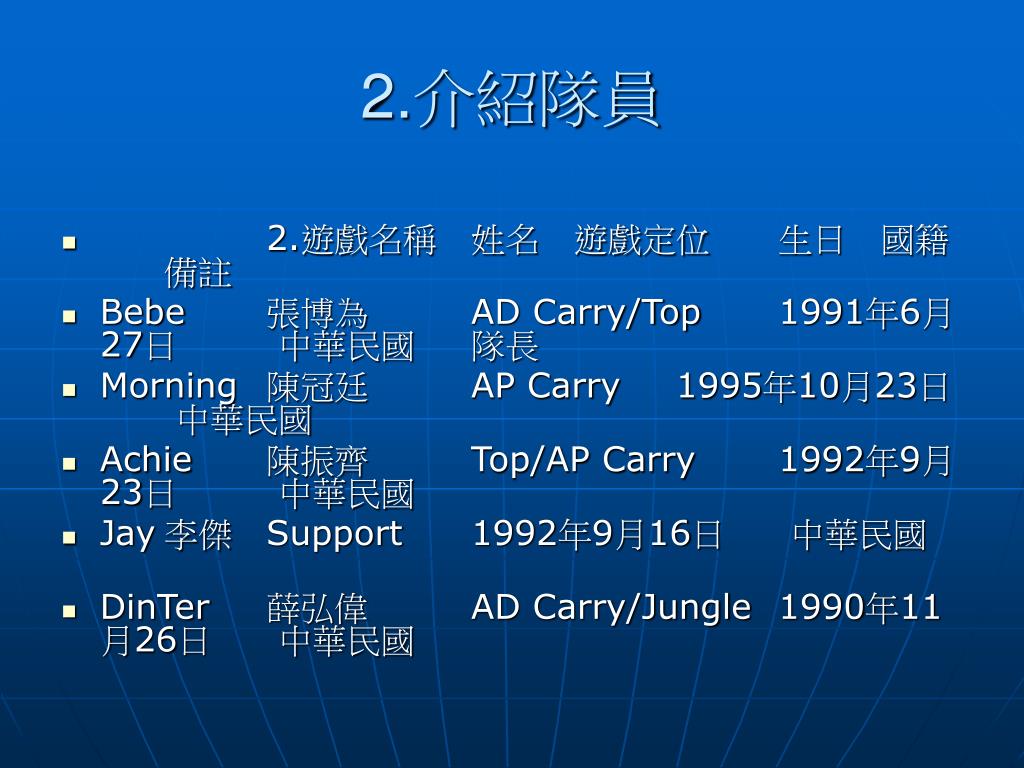 2.介紹隊員

- 2.遊戲名稱 姓名 遊戲定位 生日 國籍 備註
- Bebe 張博為 AD Carry/Top 1991年6月27日 中華民國 隊長
- Morning 陳冠廷 AP Carry 1995年10月23日 中華民國
- Achie 陳振齊 Top/AP Carry 1992年9月23日 中華民國
- Jay 李傑 Support 1992年9月16日 中華民國
- DinTer 薛弘偉 AD Carry/Jungle 1990年11月26日 中華民國